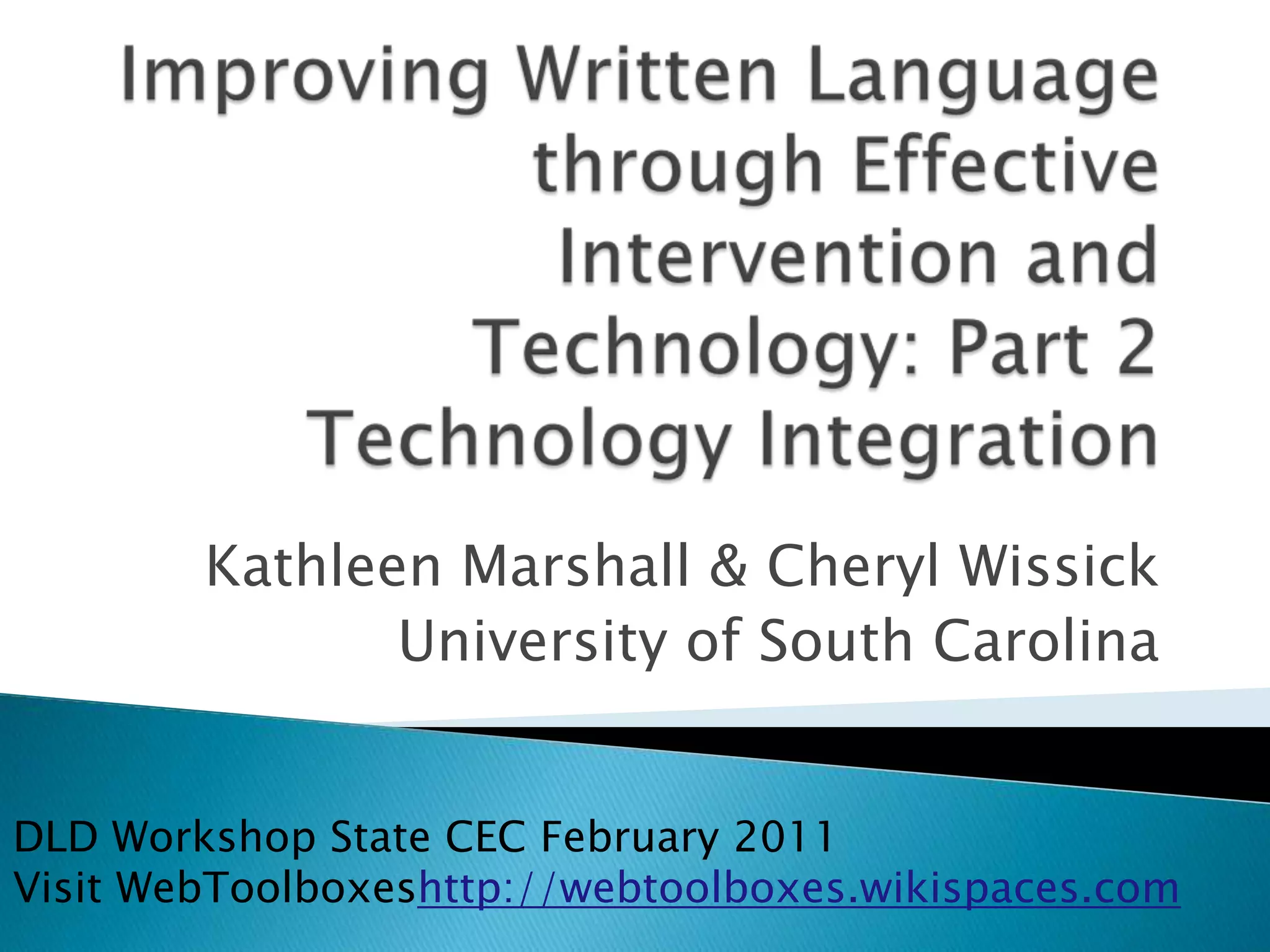 Improving Written Language through Effective Intervention and Technology: Part 2 Technology Integration

Kathleen Marshall & Cheryl Wissick
University of South Carolina

DLD Workshop State CEC February 2011
Visit WebToolboxeshttp://webtoolboxes.wikispaces.com